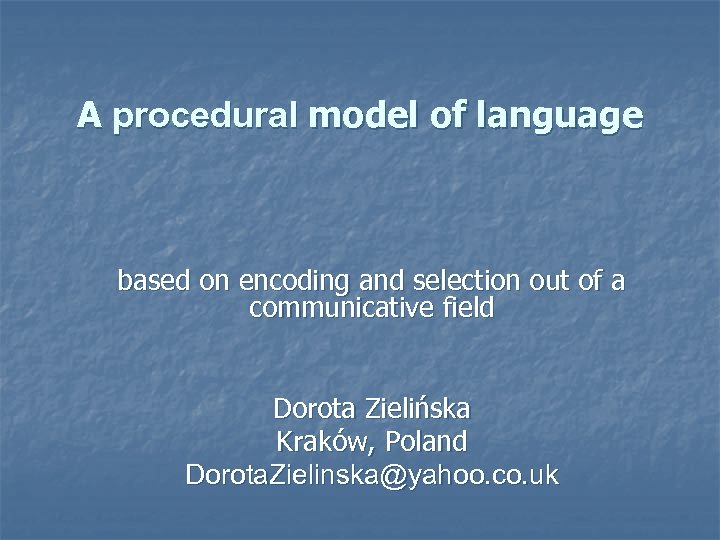 A procedural model of language

based on encoding and selection out of a communicative field

Dorota Zielińska
Kraków, Poland
DorotaZielinska@yahoo.co.uk